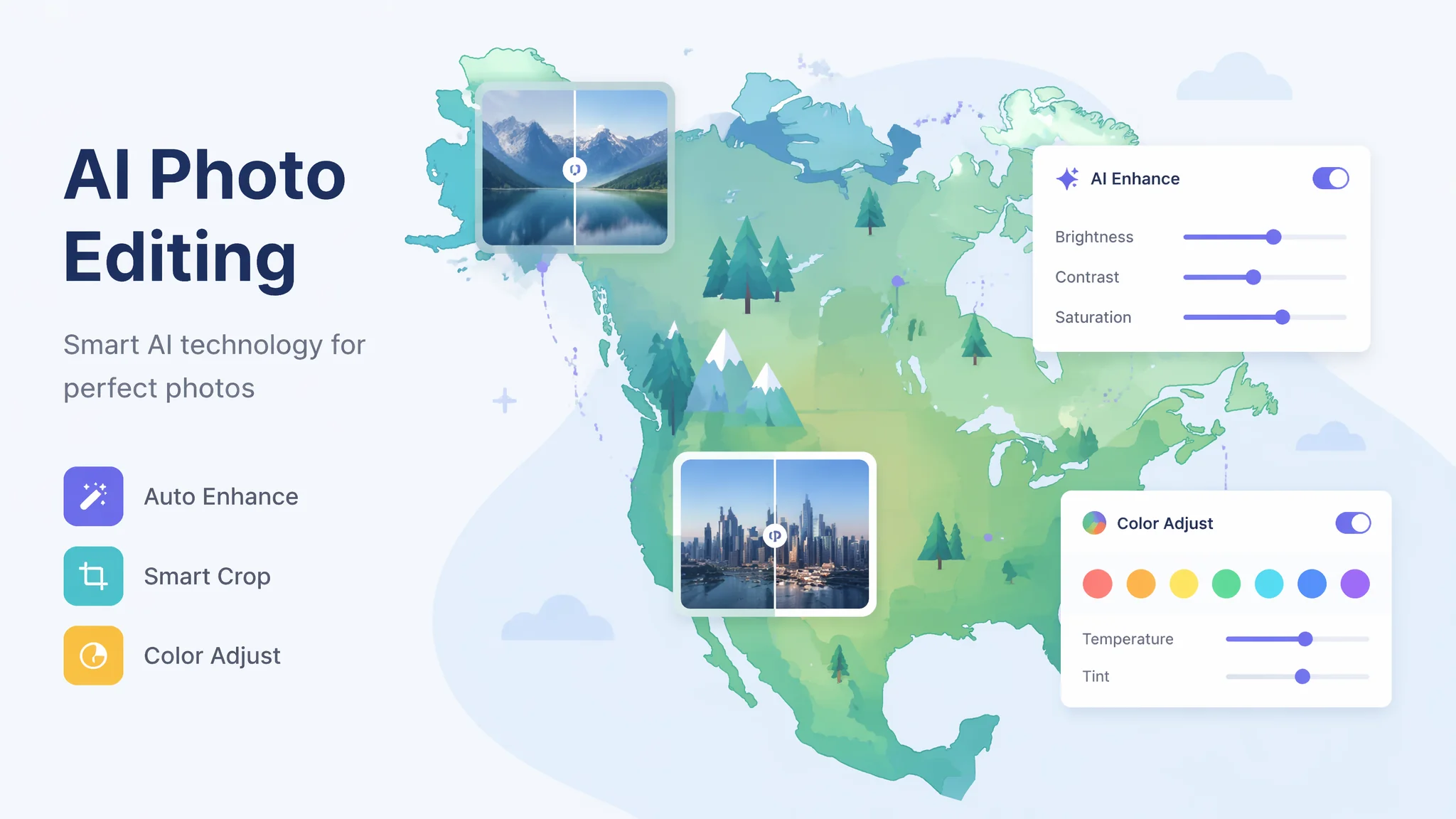 AI Photo Editing

Smart AI technology for perfect photos

Auto Enhance

Smart Crop

Color Adjust

AI Enhance

Brightness

Contrast

Saturation

Color Adjust

Temperature

Tint